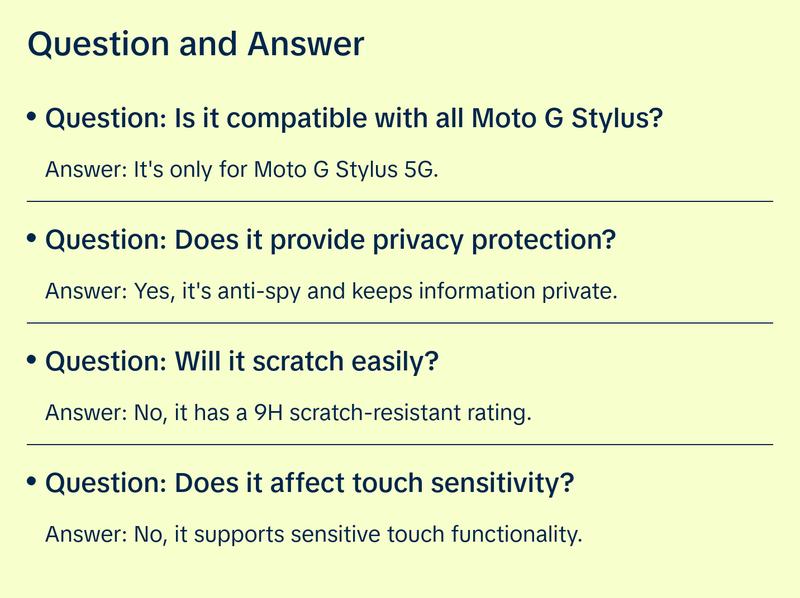 Question and Answer

• Question: Is it compatible with all Moto G Stylus?

Answer: It's only for Moto G Stylus 5G.

• Question: Does it provide privacy protection?

Answer: Yes, it's anti-spy and keeps information private.

• Question: Will it scratch easily?

Answer: No, it has a 9H scratch-resistant rating.

• Question: Does it affect touch sensitivity?

Answer: No, it supports sensitive touch functionality.